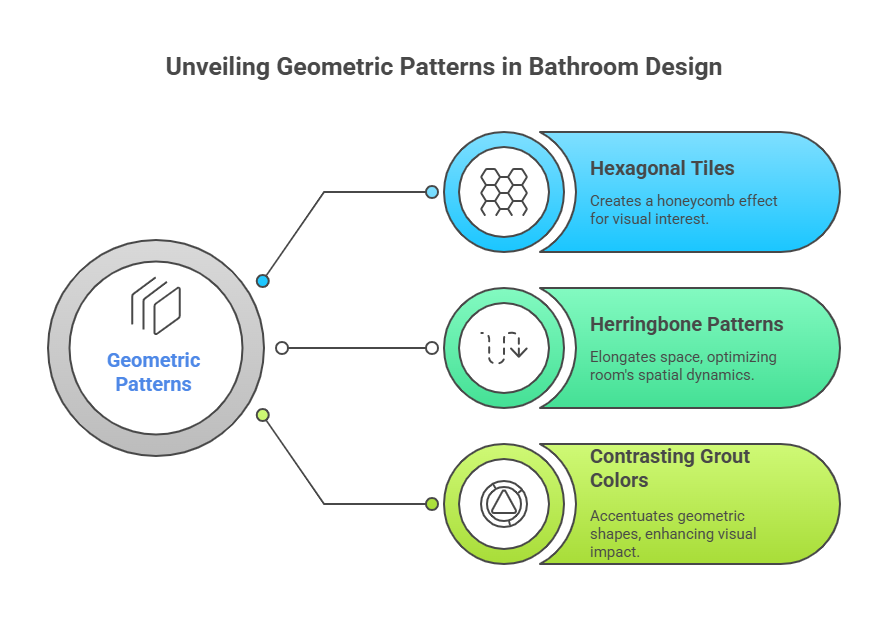 Unveiling Geometric Patterns in Bathroom Design

Geometric Patterns

Hexagonal Tiles

Creates a honeycomb effect for visual interest.

Herringbone Patterns

Elongates space, optimizing room's spatial dynamics.

Contrasting Grout Colors

Accentuates geometric shapes, enhancing visual impact.